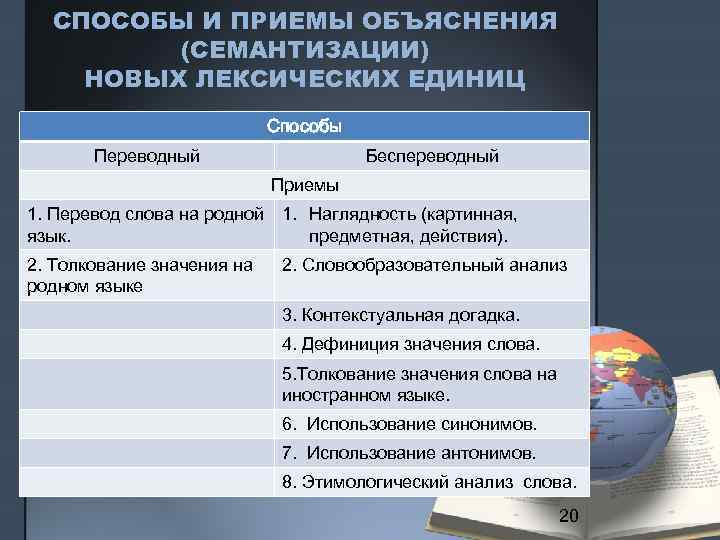 СПОСОБЫ И ПРИЕМЫ ОБЪЯСНЕНИЯ (СЕМАНТИЗАЦИИ) НОВЫХ ЛЕКСИЧЕСКИХ ЕДИНИЦ

| Способы | |
|---|---|
| Переводный | Беспереводный |
| Приемы | |
| 1. Перевод слова на родной язык. | 1. Наглядность (картинная, предметная, действия). |
| 2. Толкование значения на родном языке | 2. Словообразовательный анализ |
| | 3. Контекстуальная догадка. |
| | 4. Дефиниция значения слова. |
| | 5.Толкование значения слова на иностранном языке. |
| | 6. Использование синонимов. |
| | 7. Использование антонимов. |
| | 8. Этимологический анализ слова. |

20